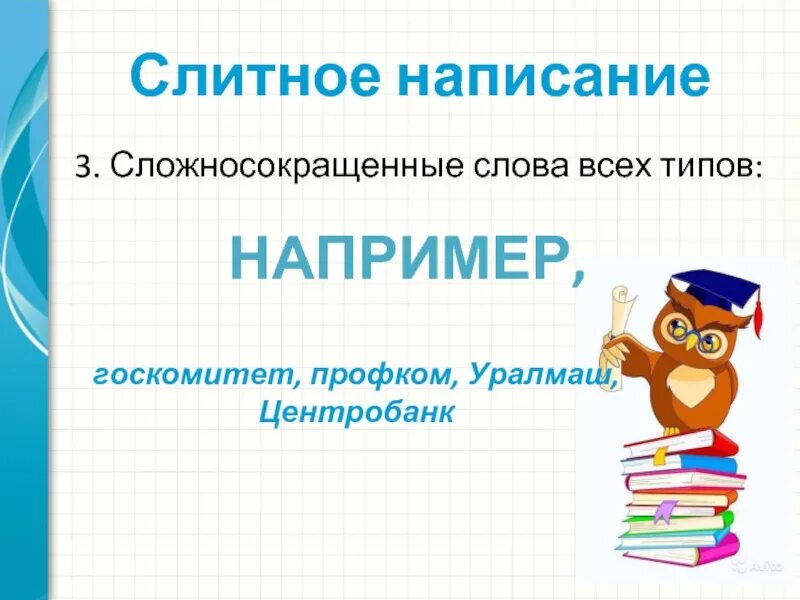 Слитное написание

3. Сложносокращенные слова всех типов:

НАПРИМЕР,

госкомитет, профком, Уралмаш, Центробанк